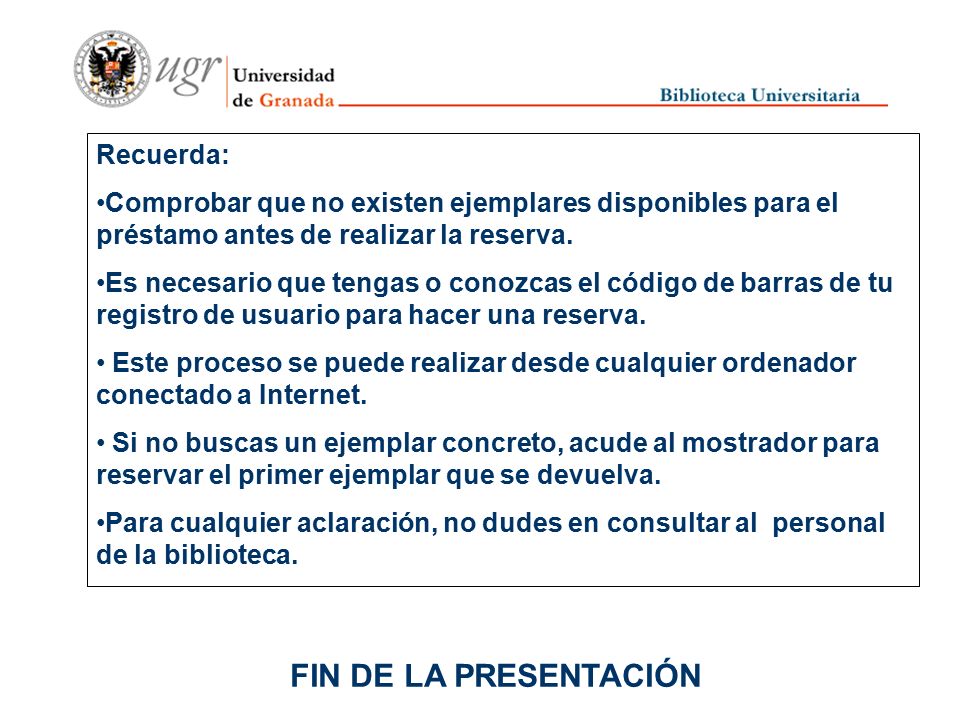 ugr Universidad de Granada

Biblioteca Universitaria

Recuerda:

•Comprobar que no existen ejemplares disponibles para el préstamo antes de realizar la reserva.

•Es necesario que tengas o conozcas el código de barras de tu registro de usuario para hacer una reserva.

• Este proceso se puede realizar desde cualquier ordenador conectado a Internet.

• Si no buscas un ejemplar concreto, acude al mostrador para reservar el primer ejemplar que se devuelva.

•Para cualquier aclaración, no dudes en consultar al personal de la biblioteca.

FIN DE LA PRESENTACIÓN